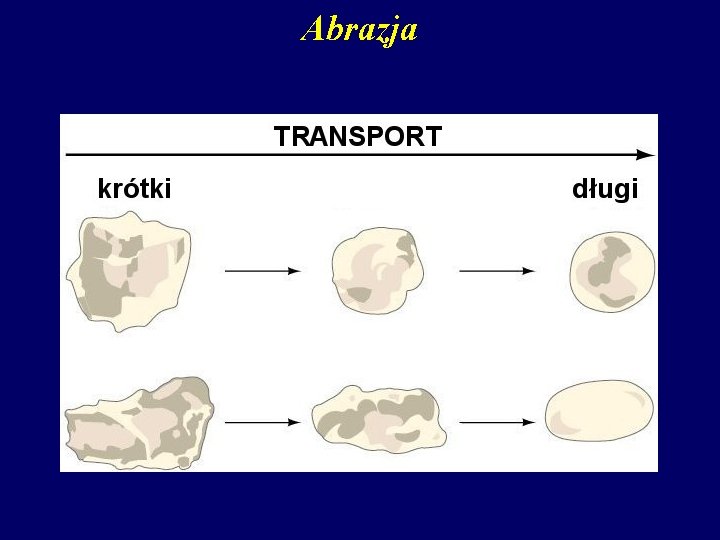 Abrazja

TRANSPORT

krótki

długi